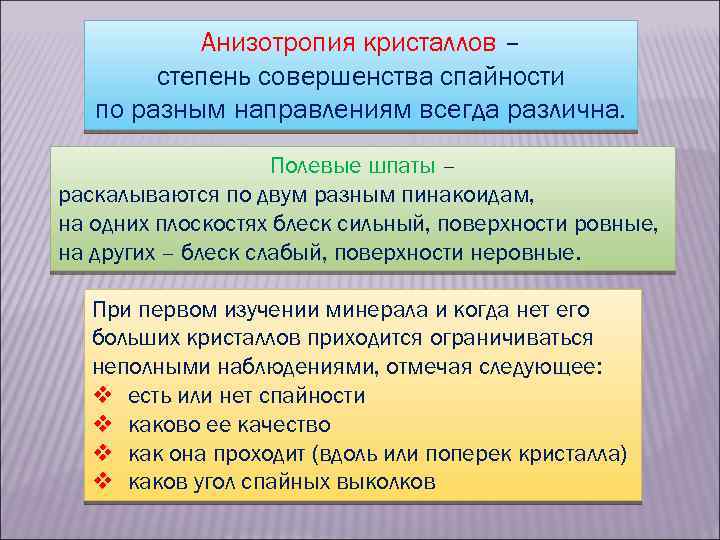 Анизотропия кристаллов – степень совершенства спайности по разным направлениям всегда различна.

Полевые шпаты – раскалываются по двум разным пинакоидам, на одних плоскостях блеск сильный, поверхности ровные, на других – блеск слабый, поверхности неровные.

При первом изучении минерала и когда нет его больших кристаллов приходится ограничиваться неполными наблюдениями, отмечая следующее:
❖ есть или нет спайности
❖ каково ее качество
❖ как она проходит (вдоль или поперек кристалла)
❖ каков угол спайных выколков